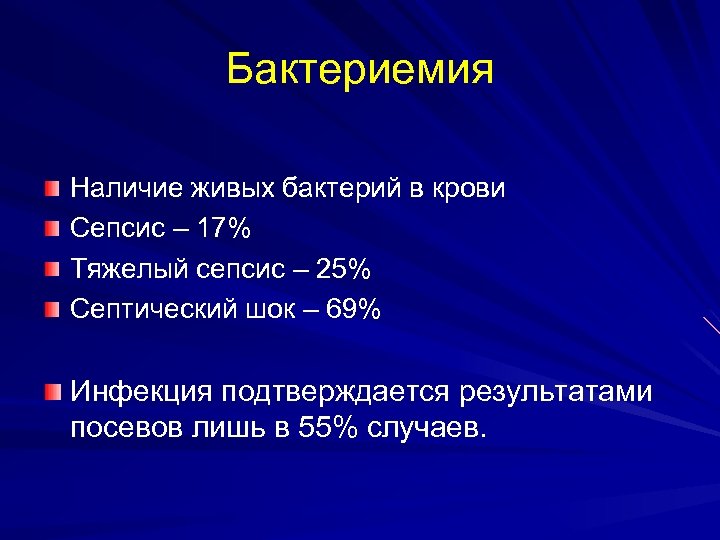 Бактериемия

Наличие живых бактерий в крови
Сепсис – 17%
Тяжелый сепсис – 25%
Септический шок – 69%

Инфекция подтверждается результатами посевов лишь в 55% случаев.